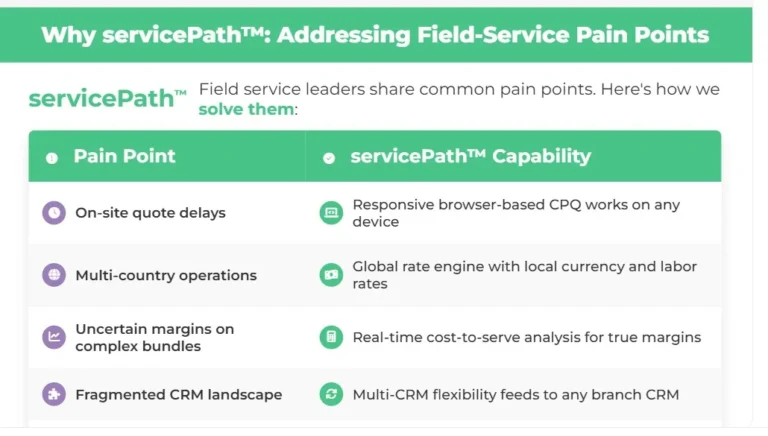 Why servicePath™: Addressing Field-Service Pain Points

servicePath™ Field service leaders share common pain points. Here's how we solve them:

| Pain Point | servicePath™ Capability |
|---|---|
| On-site quote delays | Responsive browser-based CPQ works on any device |
| Multi-country operations | Global rate engine with local currency and labor rates |
| Uncertain margins on complex bundles | Real-time cost-to-serve analysis for true margins |
| Fragmented CRM landscape | Multi-CRM flexibility feeds to any branch CRM |